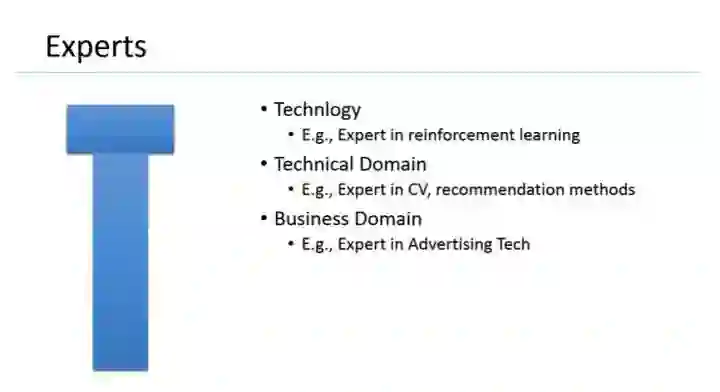 Experts

• Technlogy
  • E.g., Expert in reinforcement learning
• Technical Domain
  • E.g., Expert in CV, recommendation methods
• Business Domain
  • E.g., Expert in Advertising Tech